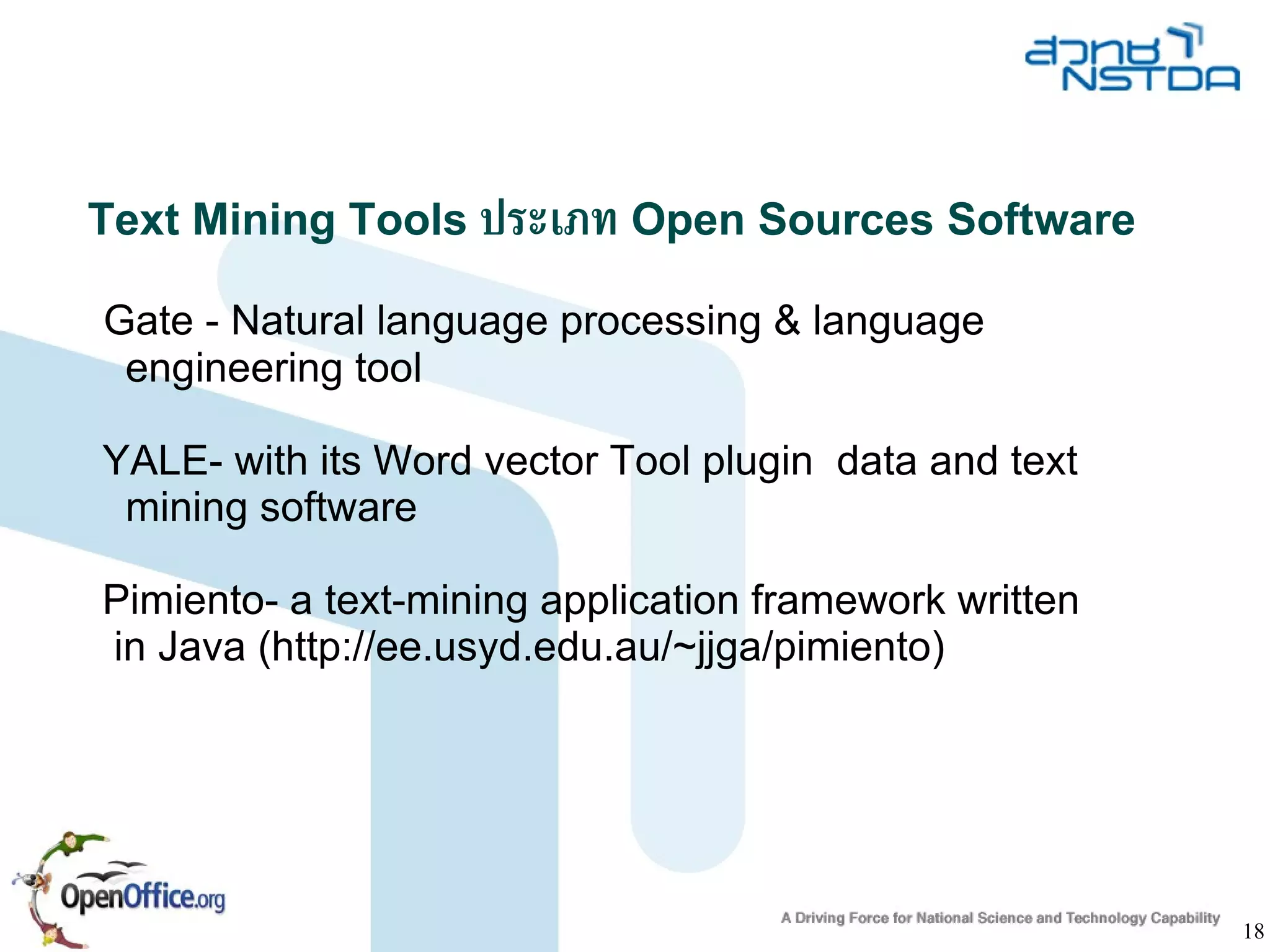 สวทช
NSTDA

Text Mining Tools ประเภท Open Sources Software

Gate - Natural language processing & language engineering tool

YALE- with its Word vector Tool plugin data and text mining software

Pimiento- a text-mining application framework written in Java (http://ee.usyd.edu.au/~jjga/pimiento)

OpenOffice.org

A Driving Force for National Science and Technology Capability

18